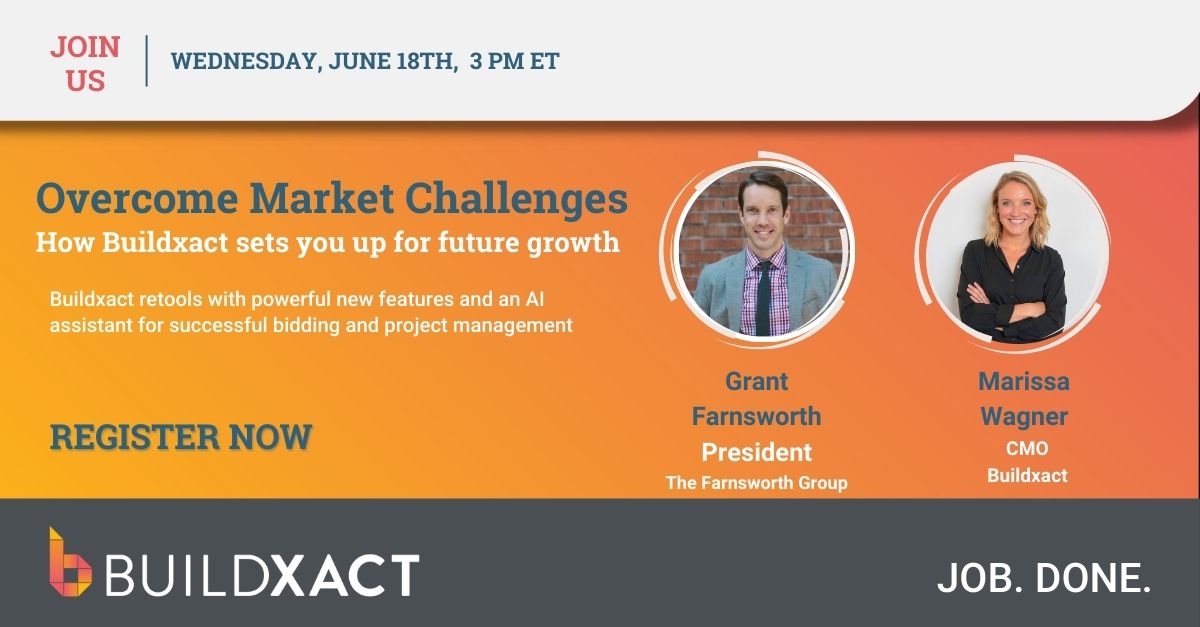 JOIN US

WEDNESDAY, JUNE 18TH, 3 PM ET

Overcome Market Challenges

How Buildxact sets you up for future growth

Buildxact retools with powerful new features and an AI assistant for successful bidding and project management

REGISTER NOW

Grant Farnsworth
President
The Farnsworth Group

Marissa Wagner
CMO
Buildxact

BUILDXACT

JOB. DONE.